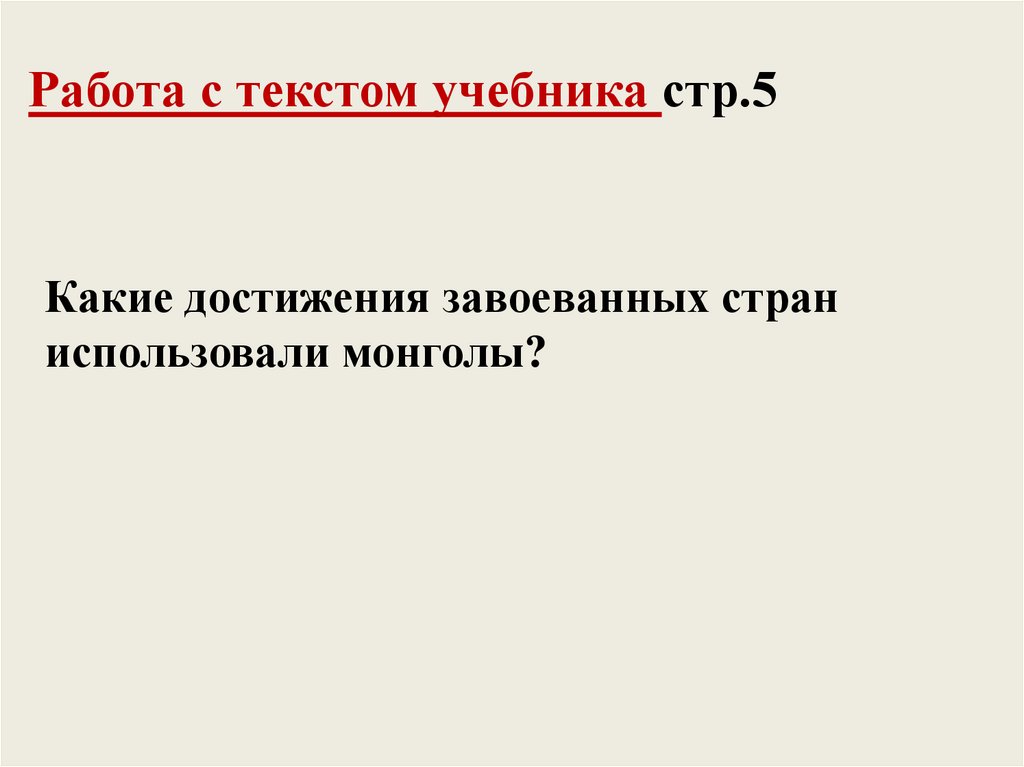 Работа с текстом учебника стр.5

Какие достижения завоеванных стран использовали монголы?